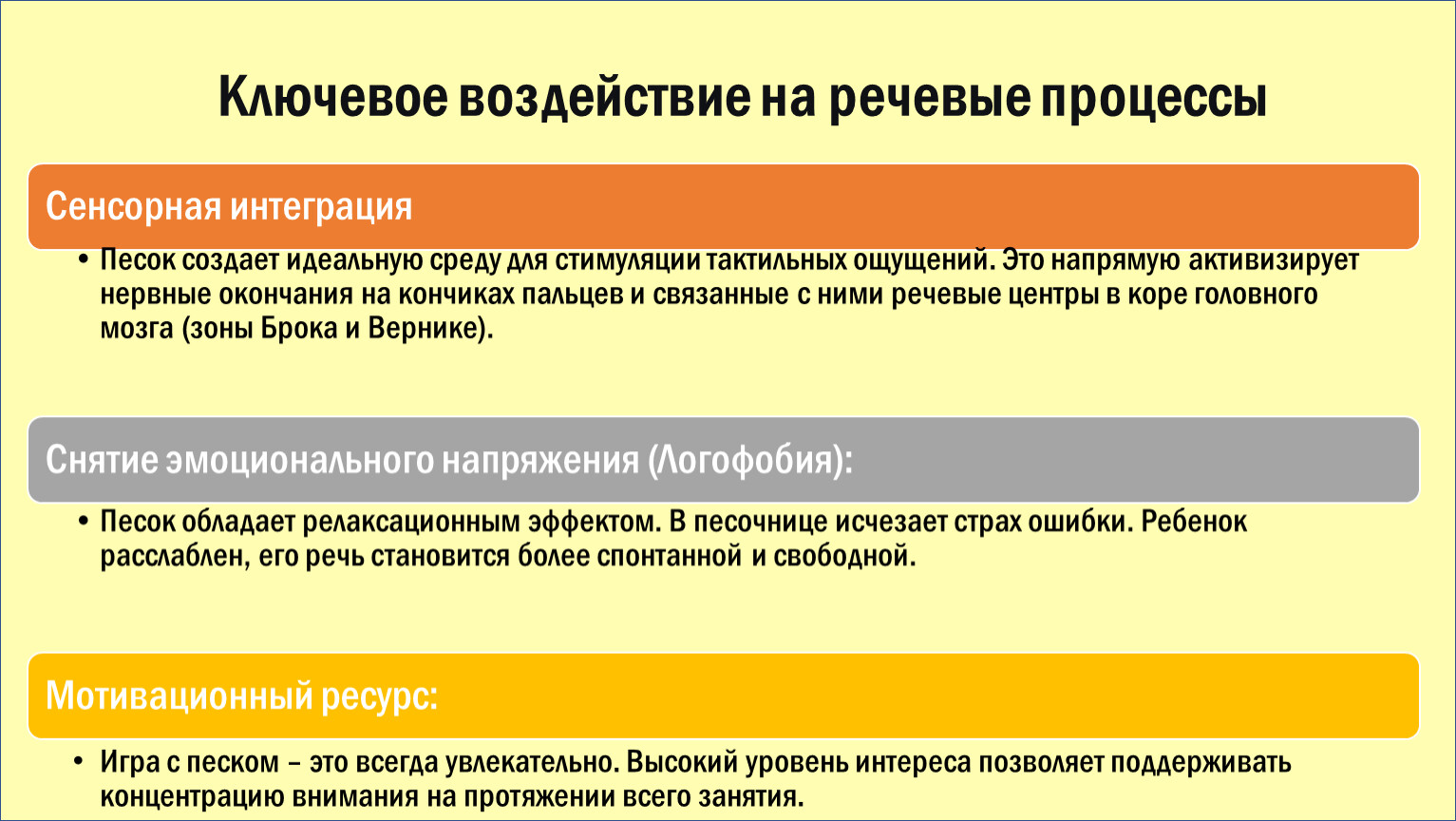 Ключевое воздействие на речевые процессы

Сенсорная интеграция

• Песок создает идеальную среду для стимуляции тактильных ощущений. Это напрямую активизирует нервные окончания на кончиках пальцев и связанные с ними речевые центры в коре головного мозга (зоны Брока и Вернике).

Снятие эмоционального напряжения (Логофобия):

• Песок обладает релаксационным эффектом. В песочнице исчезает страх ошибки. Ребенок расслаблен, его речь становится более спонтанной и свободной.

Мотивационный ресурс:

• Игра с песком – это всегда увлекательно. Высокий уровень интереса позволяет поддерживать концентрацию внимания на протяжении всего занятия.